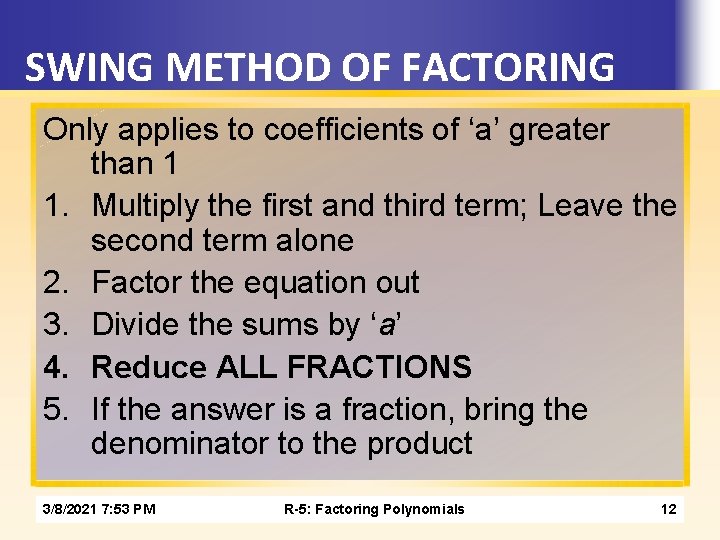 SWING METHOD OF FACTORING

Only applies to coefficients of 'a' greater than 1

1. Multiply the first and third term; Leave the second term alone
2. Factor the equation out
3. Divide the sums by 'a'
4. Reduce ALL FRACTIONS
5. If the answer is a fraction, bring the denominator to the product

3/8/2021 7:53 PM R-5: Factoring Polynomials 12